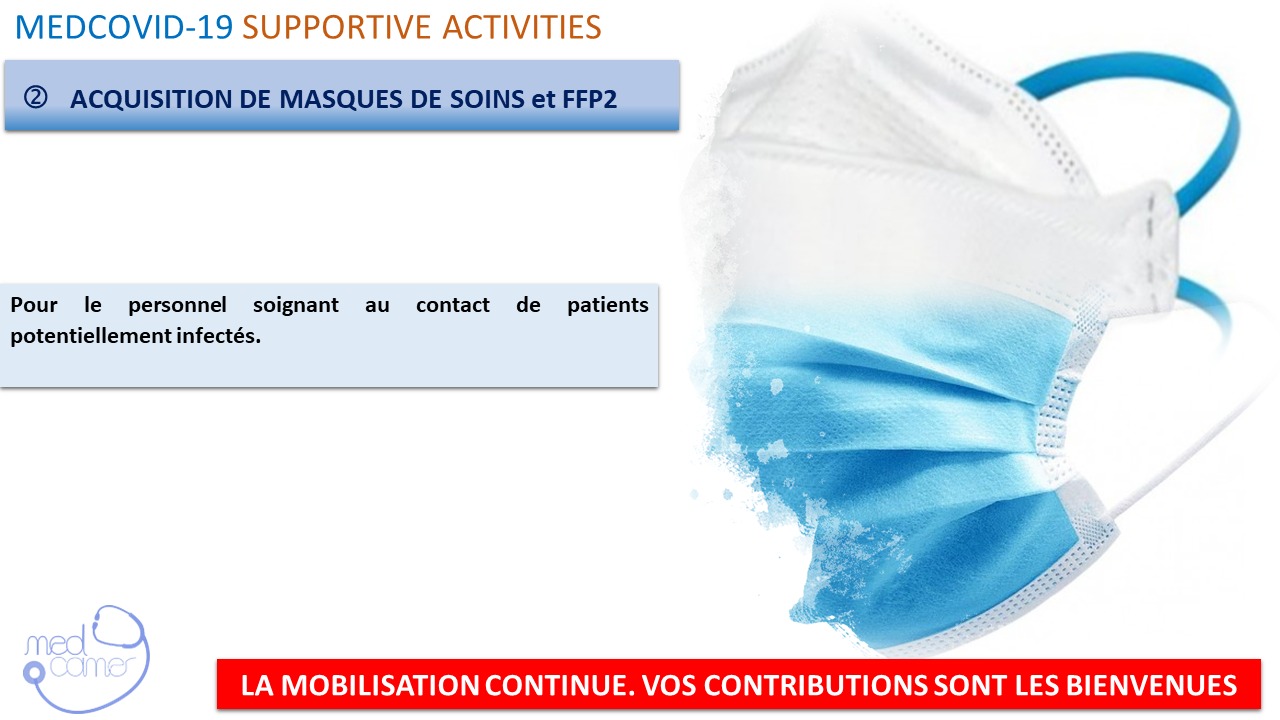 MEDCOVID-19 SUPPORTIVE ACTIVITIES

② ACQUISITION DE MASQUES DE SOINS et FFP2

Pour le personnel soignant au contact de patients potentiellement infectés.

med camer

LA MOBILISATION CONTINUE. VOS CONTRIBUTIONS SONT LES BIENVENUES